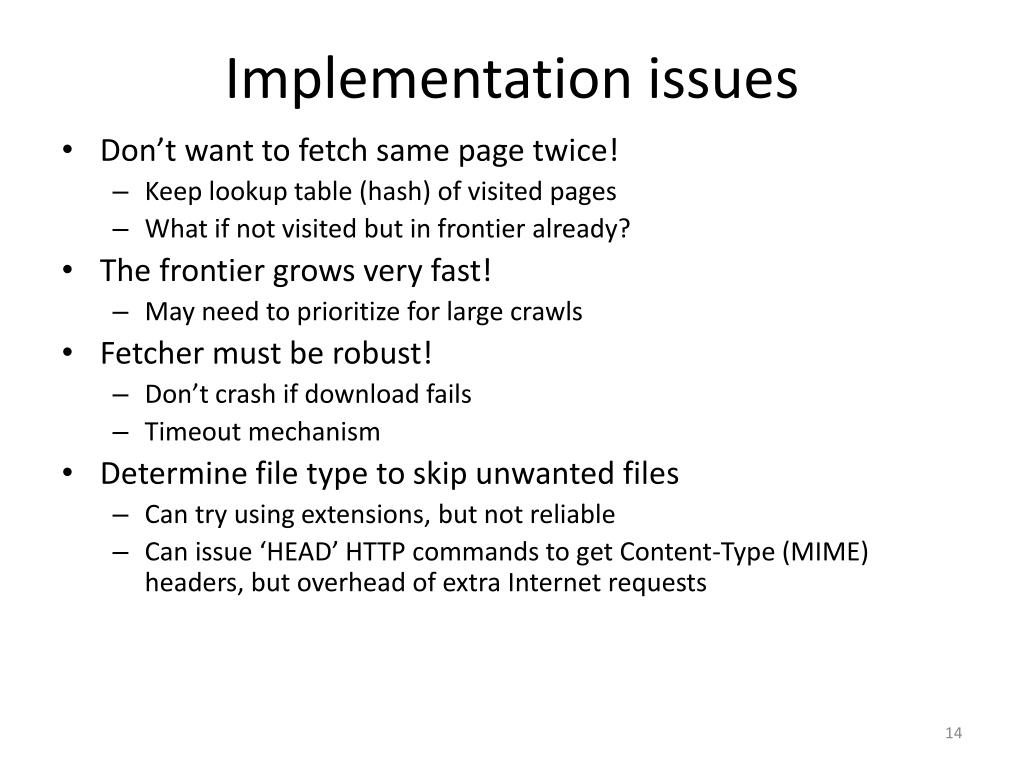 Implementation issues

• Don’t want to fetch same page twice!
  – Keep lookup table (hash) of visited pages
  – What if not visited but in frontier already?
• The frontier grows very fast!
  – May need to prioritize for large crawls
• Fetcher must be robust!
  – Don’t crash if download fails
  – Timeout mechanism
• Determine file type to skip unwanted files
  – Can try using extensions, but not reliable
  – Can issue ‘HEAD’ HTTP commands to get Content-Type (MIME) headers, but overhead of extra Internet requests

14